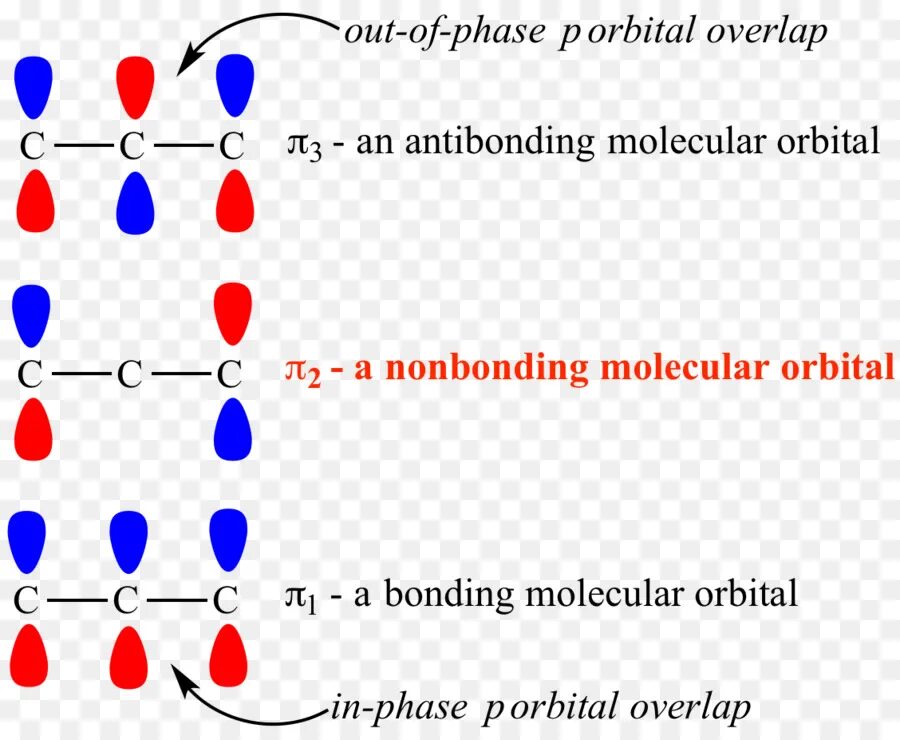 out-of-phase p orbital overlap

C — C — C $\pi_3$ - an antibonding molecular orbital

C — C — C $\pi_2$ - a nonbonding molecular orbital

C — C — C $\pi_1$ - a bonding molecular orbital

in-phase p orbital overlap